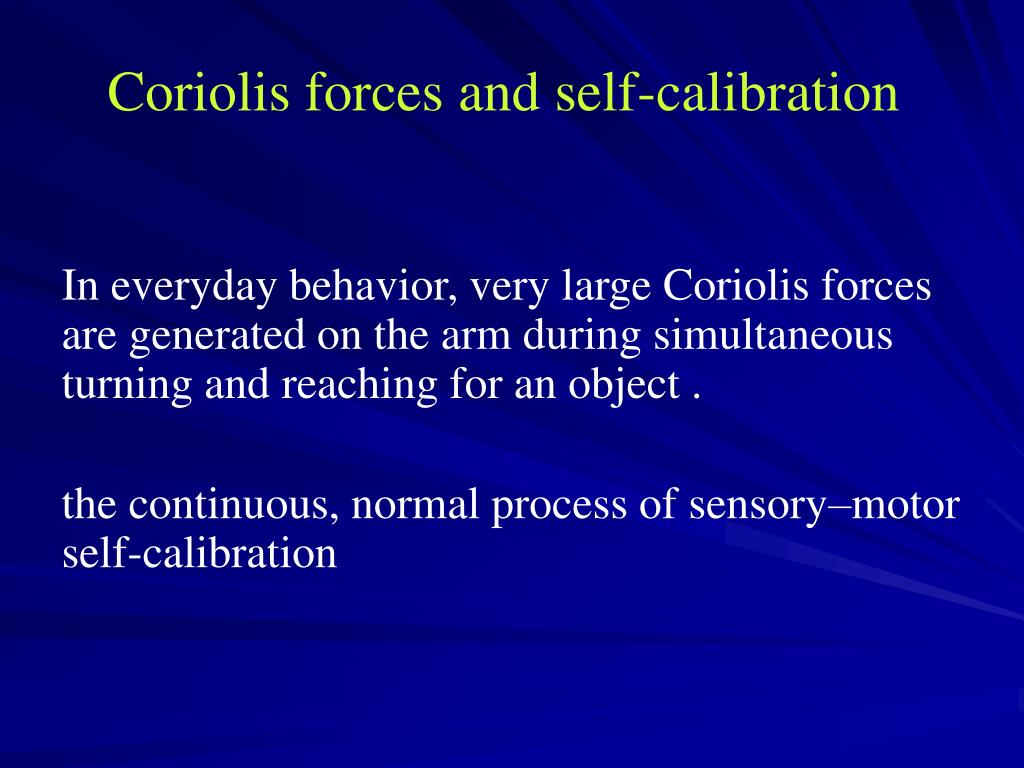 Coriolis forces and self-calibration

In everyday behavior, very large Coriolis forces are generated on the arm during simultaneous turning and reaching for an object .

the continuous, normal process of sensory–motor self-calibration